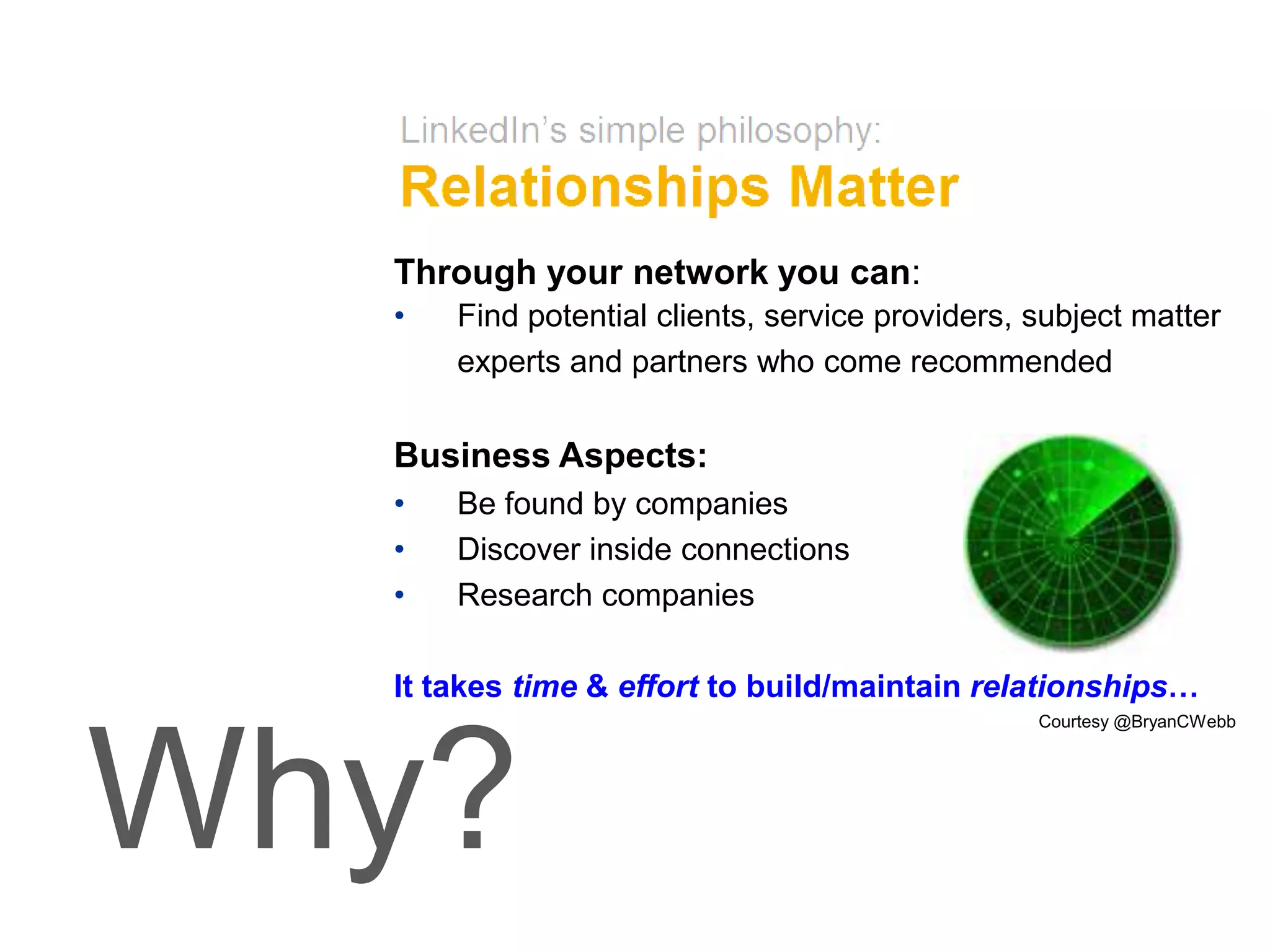 LinkedIn's simple philosophy:
Relationships Matter

Through your network you can:
• Find potential clients, service providers, subject matter experts and partners who come recommended

Business Aspects:
• Be found by companies
• Discover inside connections
• Research companies

It takes time & effort to build/maintain relationships…

Courtesy @BryanCWebb

Why?